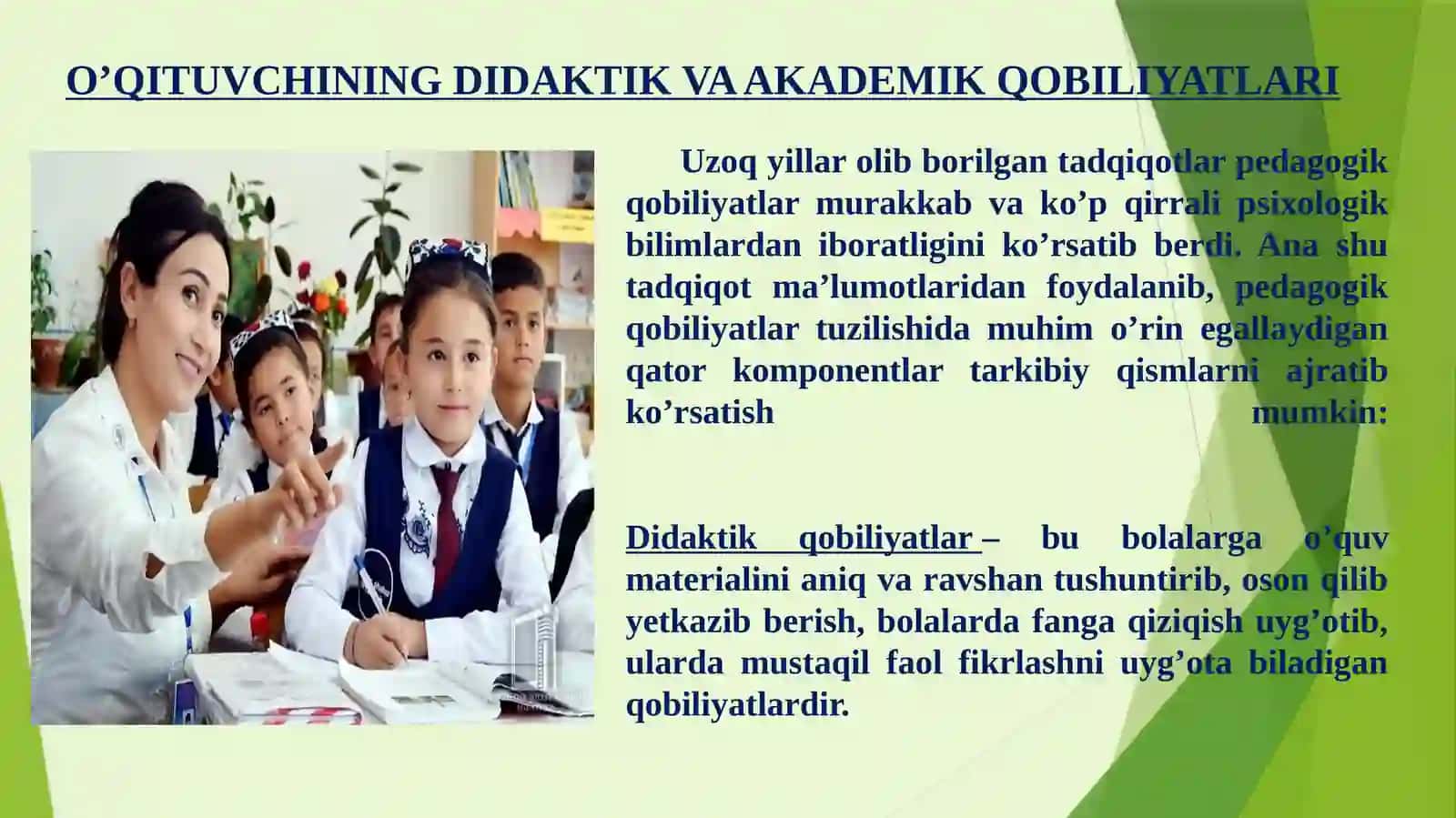 O’QITUVCHINING DIDAKTIK VA AKADEMIK QOBILIYATLARI

Uzoq yillar olib borilgan tadqiqotlar pedagogik qobiliyatlar murakkab va ko’p qirrali psixologik bilimlardan iboratligini ko’rsatib berdi. Ana shu tadqiqot ma’lumotlaridan foydalanib, pedagogik qobiliyatlar tuzilishida muhim o’rin egallaydigan qator komponentlar tarkibiy qismlarni ajratib ko’rsatish mumkin:

Didaktik qobiliyatlar – bu bolalarga o’quv materialini aniq va ravshan tushuntirib, oson qilib yetkazib berish, bolalarda fanga qiziqish uyg’otib, ularda mustaqil faol fikrlashni uyg’ota biladigan qobiliyatlardir.